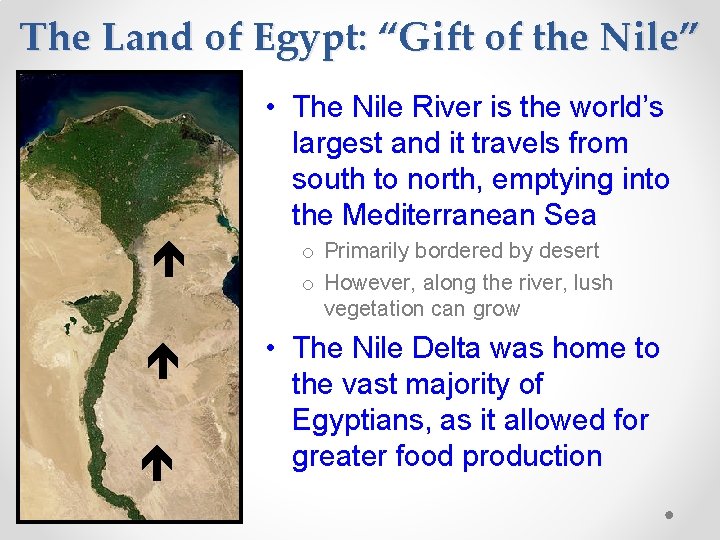 The Land of Egypt: “Gift of the Nile”

• The Nile River is the world’s largest and it travels from south to north, emptying into the Mediterranean Sea
  o Primarily bordered by desert
  o However, along the river, lush vegetation can grow
• The Nile Delta was home to the vast majority of Egyptians, as it allowed for greater food production